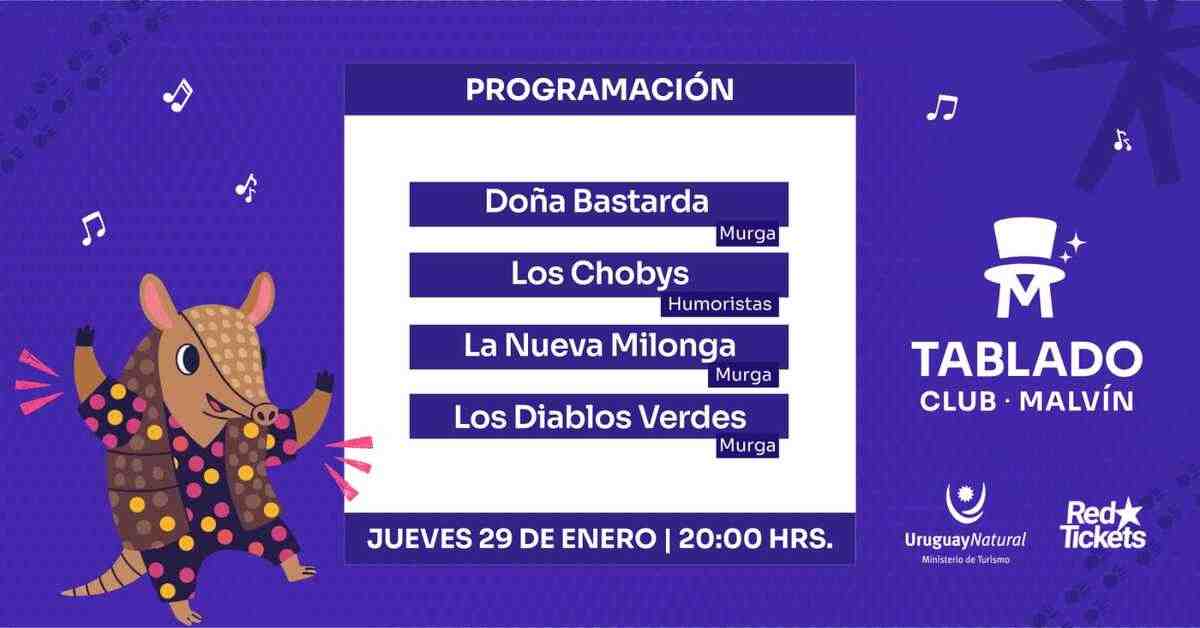 PROGRAMACIÓN

Doña Bastarda
Murga

Los Chobys
Humoristas

La Nueva Milonga
Murga

Los Diablos Verdes
Murga

JUEVES 29 DE ENERO | 20:00 HRS.

M
TABLADO
CLUB · MALVÍN

UruguayNatural
Ministerio de Turismo

Red Tickets